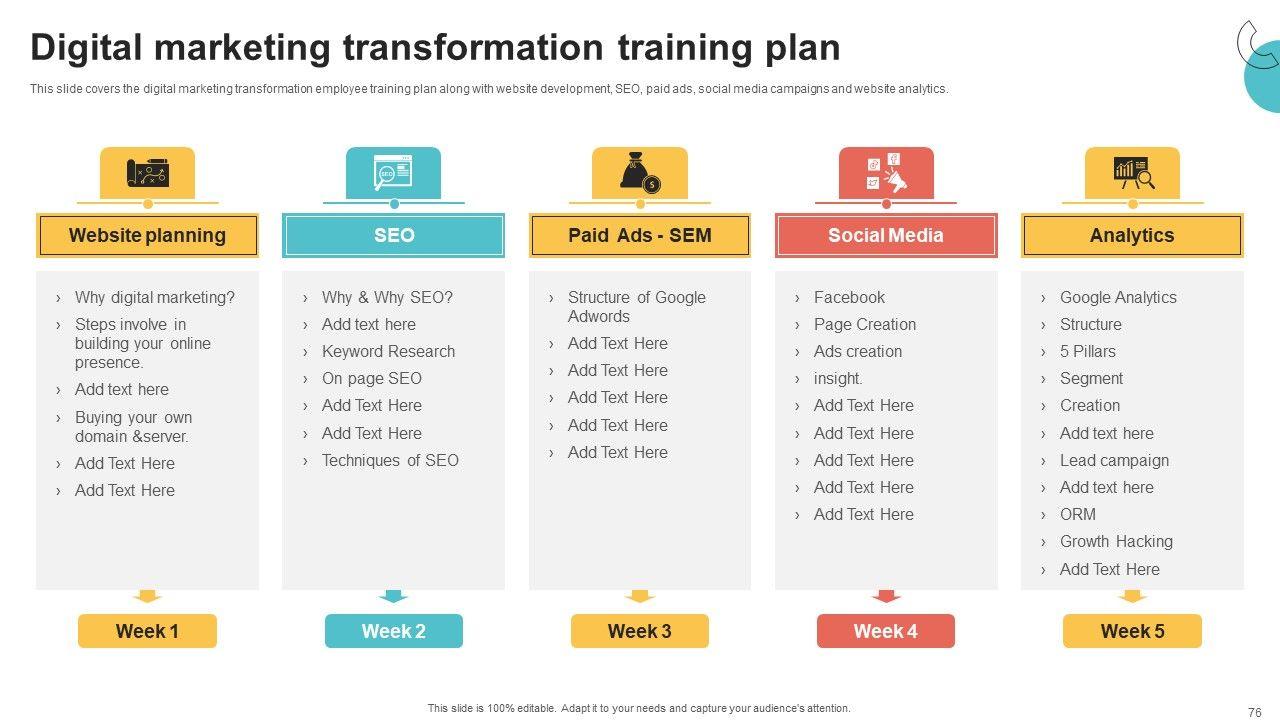 Digital marketing transformation training plan

This slide covers the digital marketing transformation employee training plan along with website development, SEO, paid ads, social media campaigns and website analytics.

Website planning

› Why digital marketing?
› Steps involve in building your online presence.
› Add text here
› Buying your own domain &server.
› Add Text Here
› Add Text Here

Week 1

SEO

› Why & Why SEO?
› Add text here
› Keyword Research
› On page SEO
› Add Text Here
› Add Text Here
› Techniques of SEO

Week 2

Paid Ads - SEM

› Structure of Google Adwords
› Add Text Here
› Add Text Here
› Add Text Here
› Add Text Here
› Add Text Here

Week 3

Social Media

› Facebook
› Page Creation
› Ads creation
› insight.
› Add Text Here
› Add Text Here
› Add Text Here
› Add Text Here
› Add Text Here

Week 4

Analytics

› Google Analytics
› Structure
› 5 Pillars
› Segment
› Creation
› Add text here
› Lead campaign
› Add text here
› ORM
› Growth Hacking
› Add Text Here

Week 5

This slide is 100% editable. Adapt it to your needs and capture your audience's attention.

76